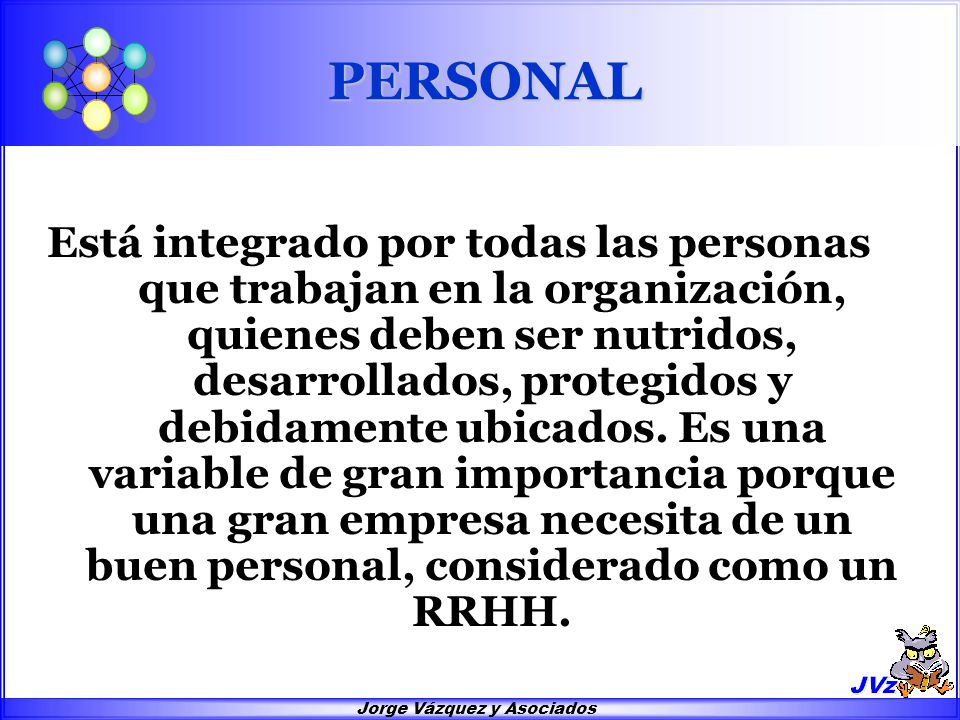 PERSONAL

Está integrado por todas las personas que trabajan en la organización, quienes deben ser nutridos, desarrollados, protegidos y debidamente ubicados. Es una variable de gran importancia porque una gran empresa necesita de un buen personal, considerado como un RRHH.

JVz

Jorge Vázquez y Asociados